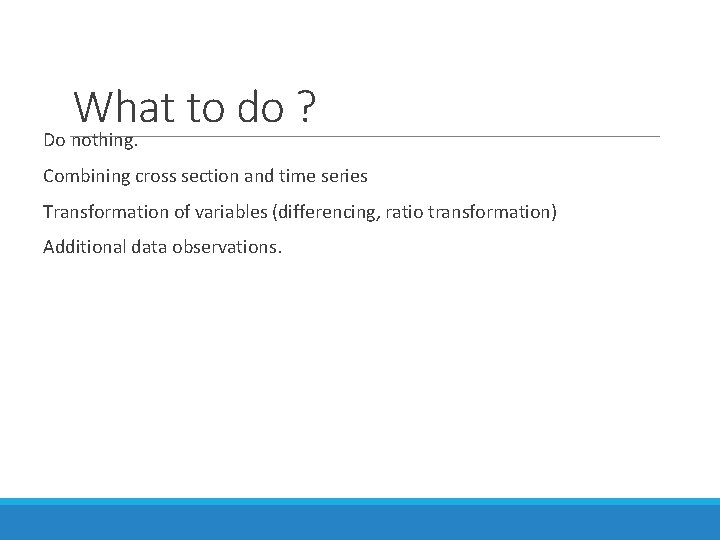 What to do ?

Do nothing.

Combining cross section and time series

Transformation of variables (differencing, ratio transformation)

Additional data observations.